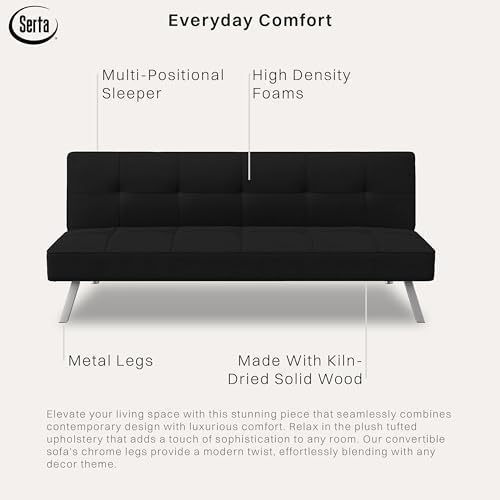 Serta

Everyday Comfort

Multi-Positional Sleeper

High Density Foams

Metal Legs

Made With Kiln-Dried Solid Wood

Elevate your living space with this stunning piece that seamlessly combines contemporary design with luxurious comfort. Relax in the plush tufted upholstery that adds a touch of sophistication to any room. Our convertible sofa's chrome legs provide a modern twist, effortlessly blending with any decor theme.